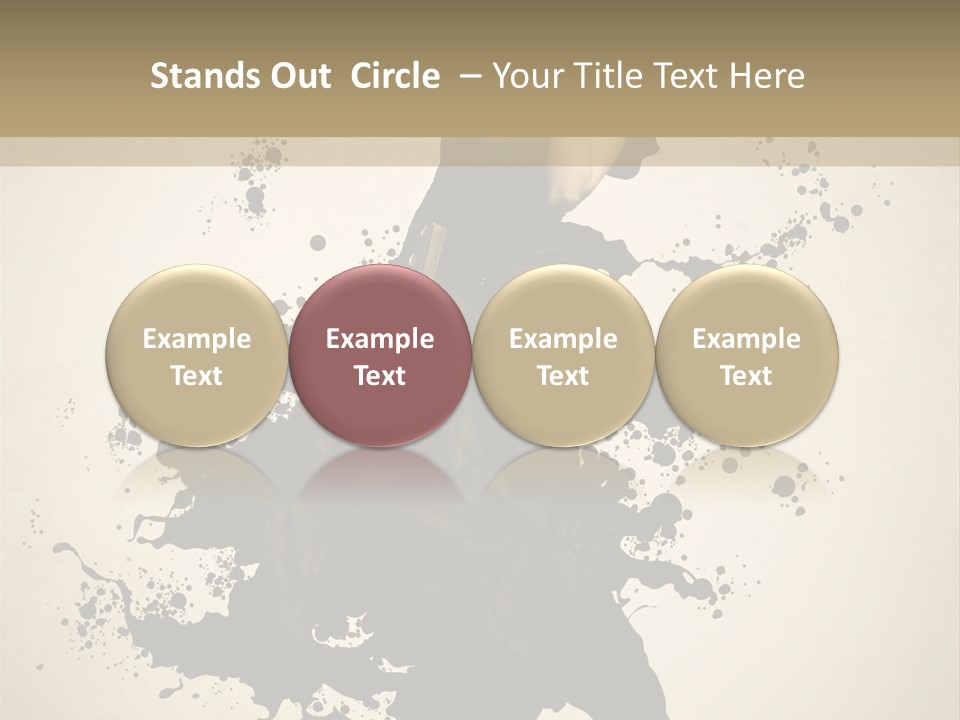 Stands Out Circle – Your Title Text Here

Example Text

Example Text

Example Text

Example Text